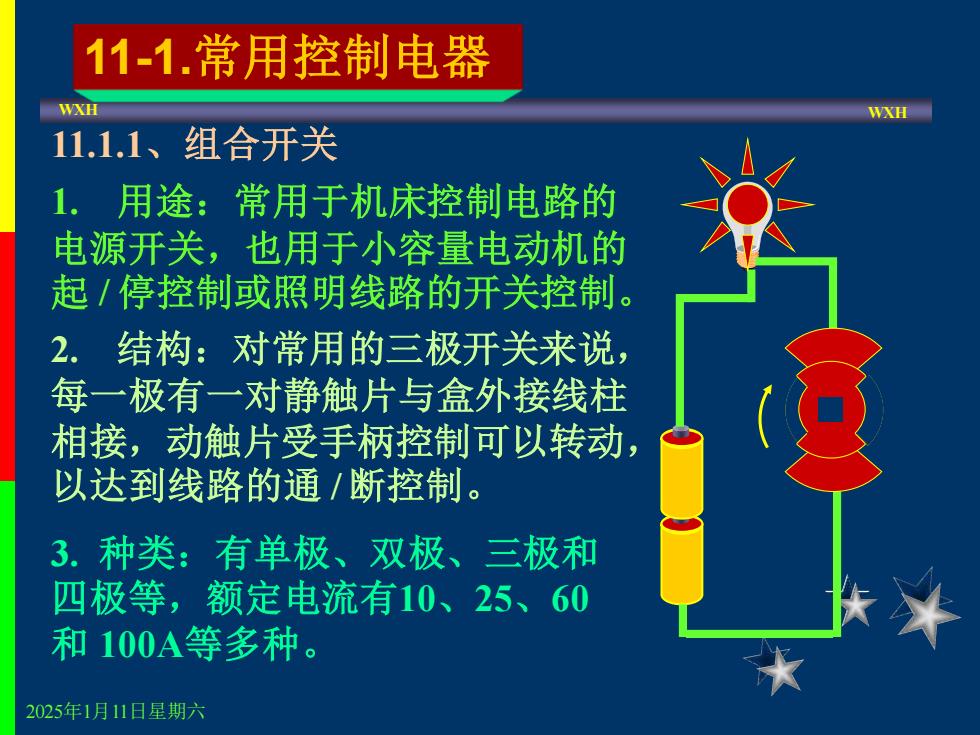 11-1.常用控制电器

WXH

WXH

11.1.1、组合开关

1. 用途：常用于机床控制电路的电源开关，也用于小容量电动机的起 / 停控制或照明线路的开关控制。

2. 结构：对常用的三极开关来说，每一极有一对静触片与盒外接线柱相接，动触片受手柄控制可以转动，以达到线路的通 / 断控制。

3. 种类：有单极、双极、三极和四极等，额定电流有10、25、60和 100A等多种。

2025年1月11日星期六